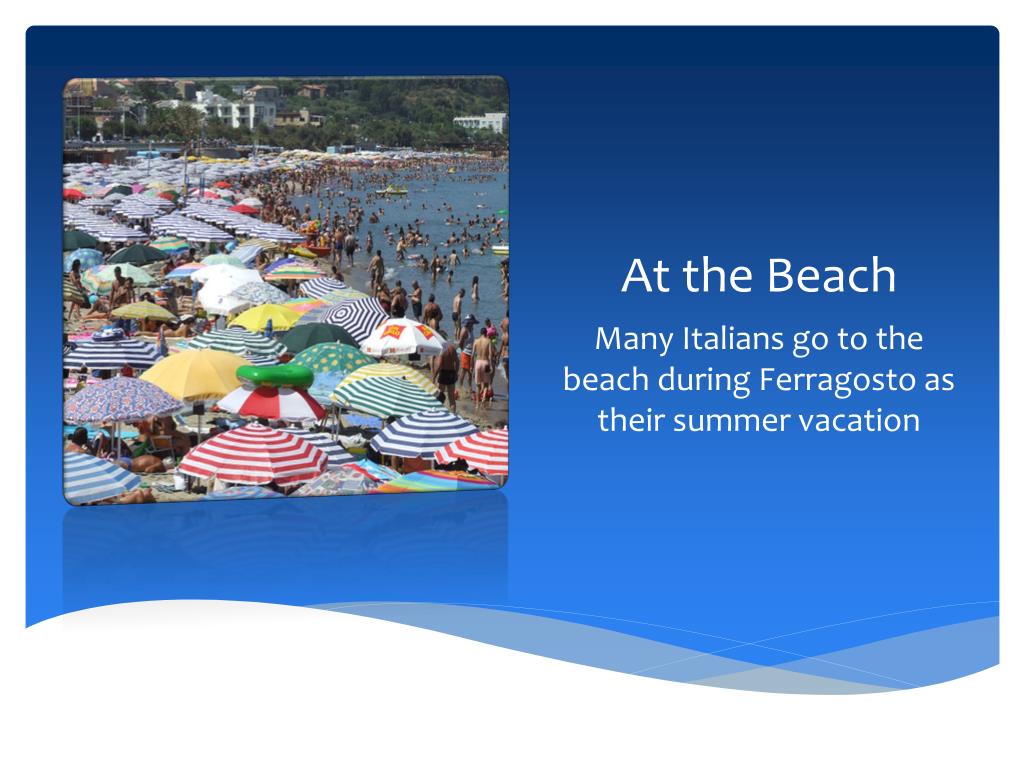 At the Beach

Many Italians go to the beach during Ferragosto as their summer vacation